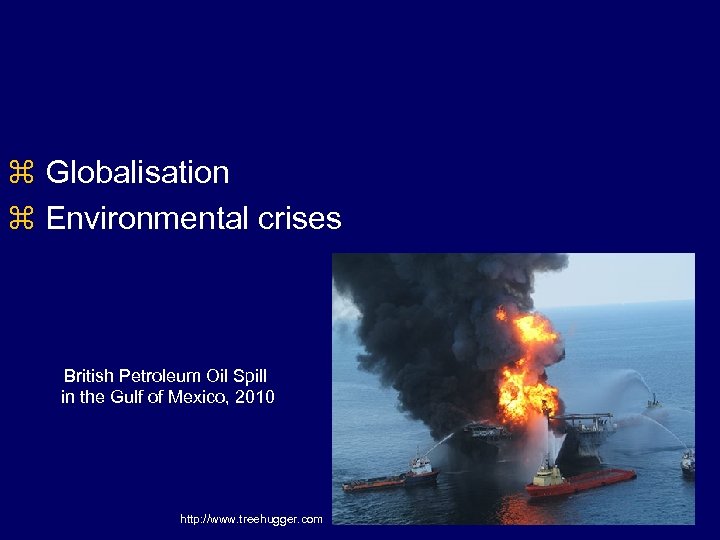 ⌘ Globalisation
⌘ Environmental crises

British Petroleum Oil Spill in the Gulf of Mexico, 2010

http://www.treehugger.com